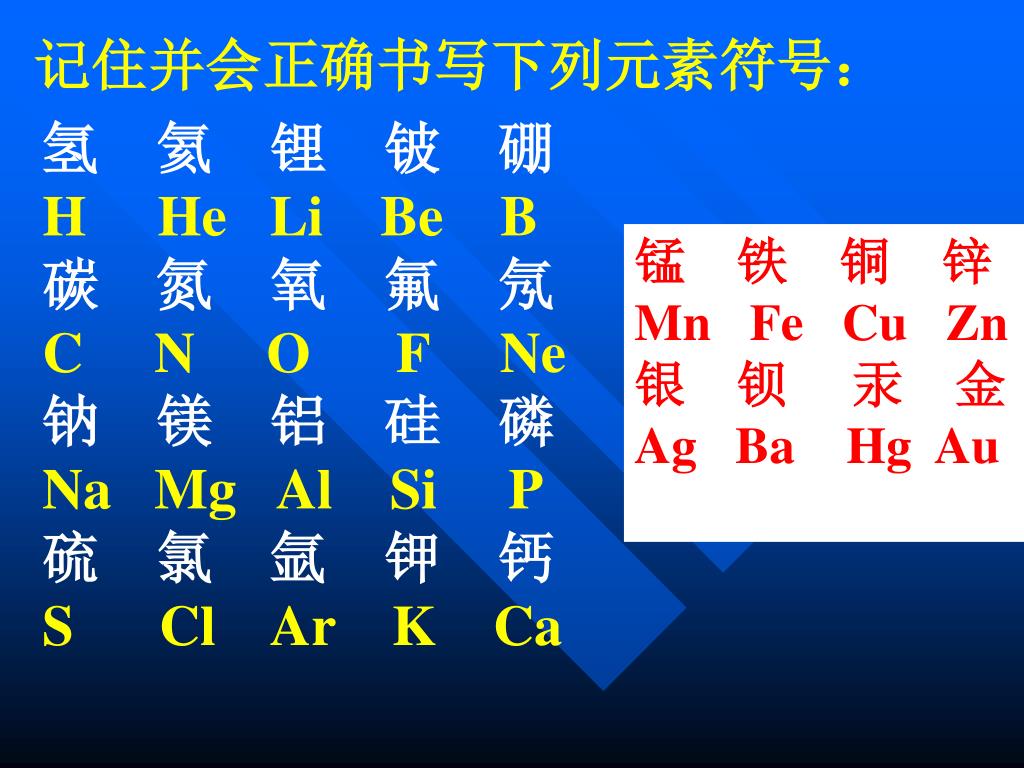 记住并会正确书写下列元素符号：

氢 氦 锂 铍 硼
H He Li Be B
碳 氮 氧 氟 氖
C N O F Ne
钠 镁 铝 硅 磷
Na Mg Al Si P
硫 氯 氩 钾 钙
S Cl Ar K Ca

锰 铁 铜 锌
Mn Fe Cu Zn
银 钡 汞 金
Ag Ba Hg Au